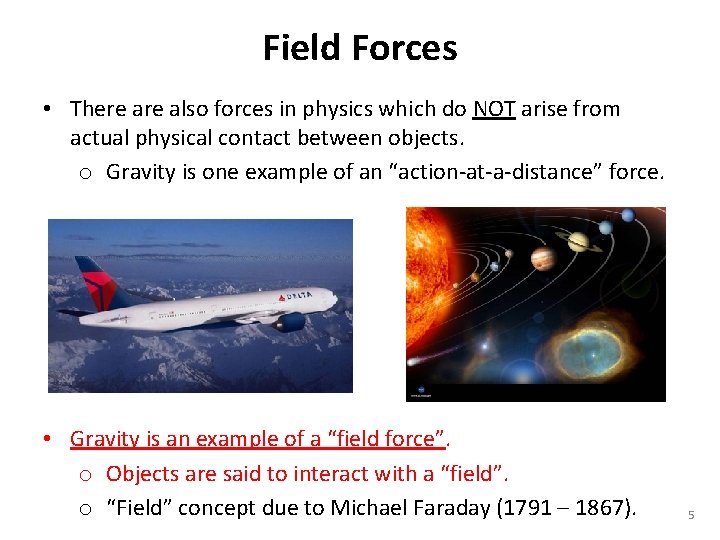 Field Forces

• There are also forces in physics which do NOT arise from actual physical contact between objects.

o Gravity is one example of an “action-at-a-distance” force.

DELTA

• Gravity is an example of a “field force”.

o Objects are said to interact with a “field”.

o “Field” concept due to Michael Faraday (1791 – 1867).

5